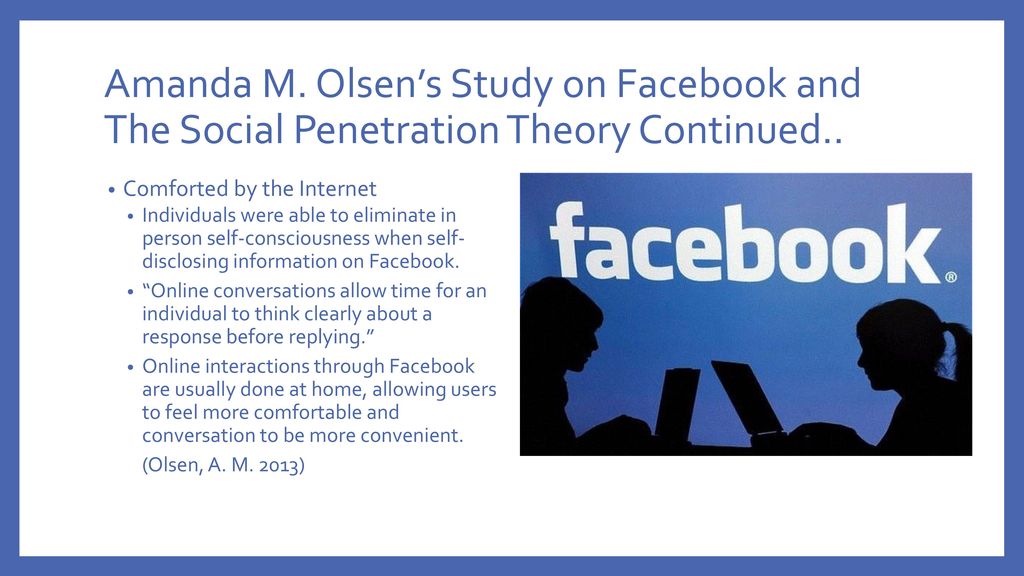 Amanda M. Olsen's Study on Facebook and The Social Penetration Theory Continued..

• Comforted by the Internet
 • Individuals were able to eliminate in person self-consciousness when self-disclosing information on Facebook.
 • "Online conversations allow time for an individual to think clearly about a response before replying."
 • Online interactions through Facebook are usually done at home, allowing users to feel more comfortable and conversation to be more convenient.
 (Olsen, A. M. 2013)

facebook®